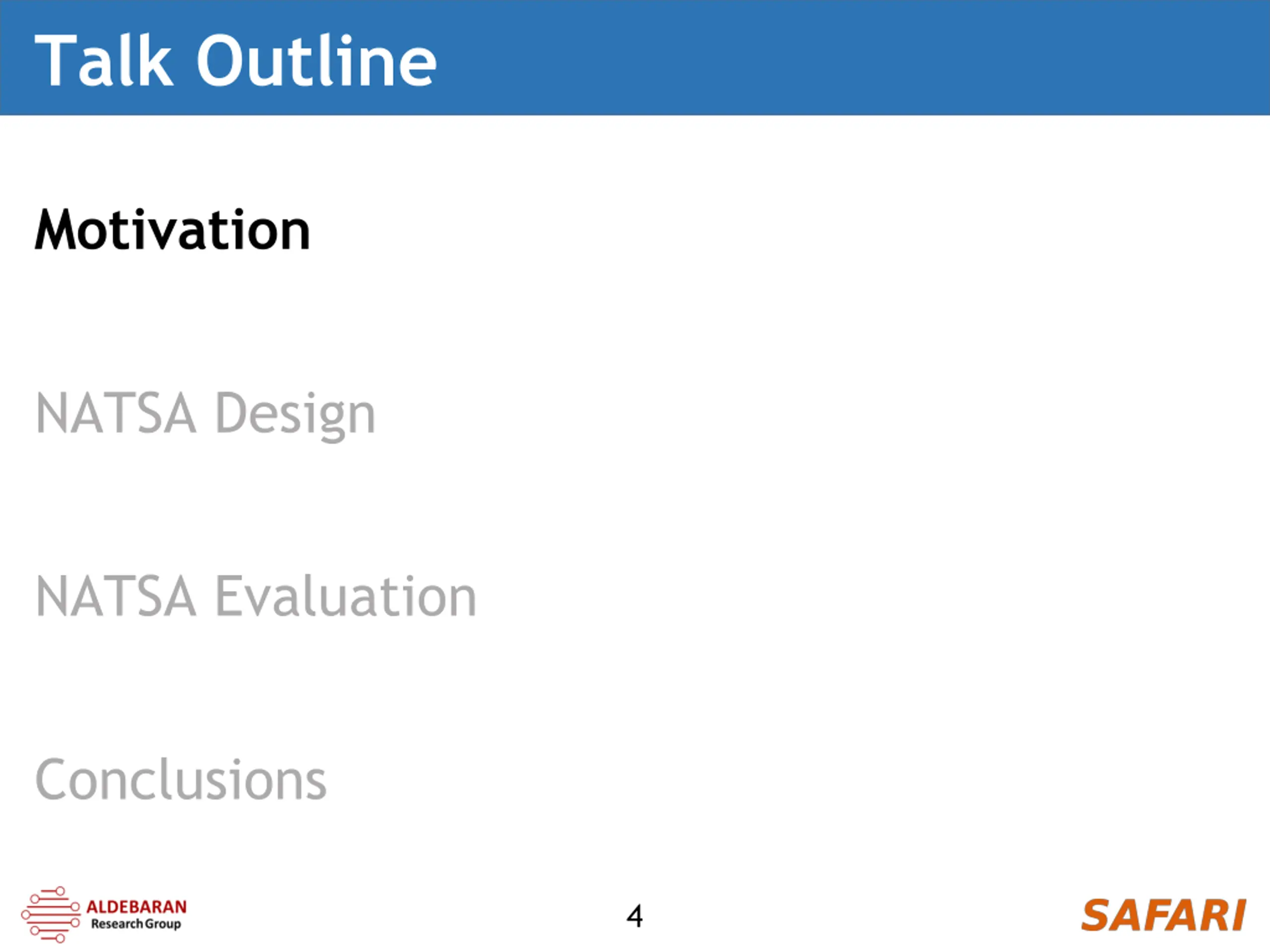 Talk Outline

Motivation

NATSA Design

NATSA Evaluation

Conclusions

ALDEBARAN Research Group

4

SAFARI